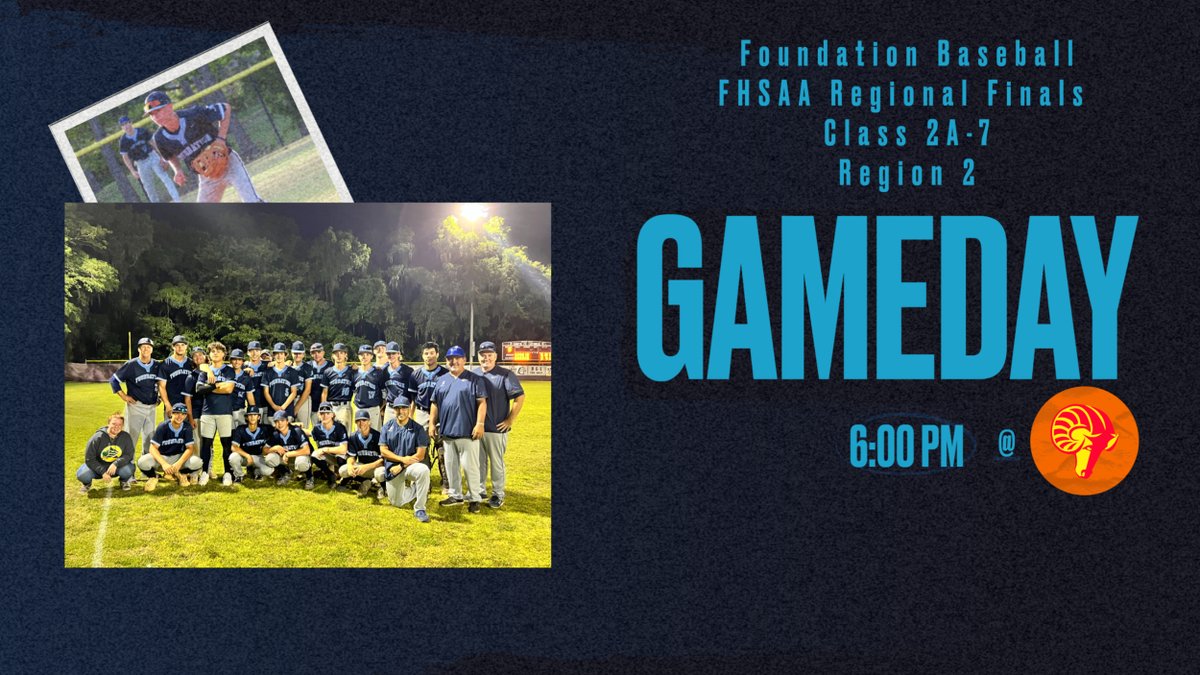 Foundation Baseball
FHSAA Regional Finals
Class 2A-7
Region 2

GAMEDAY

6:00 PM @